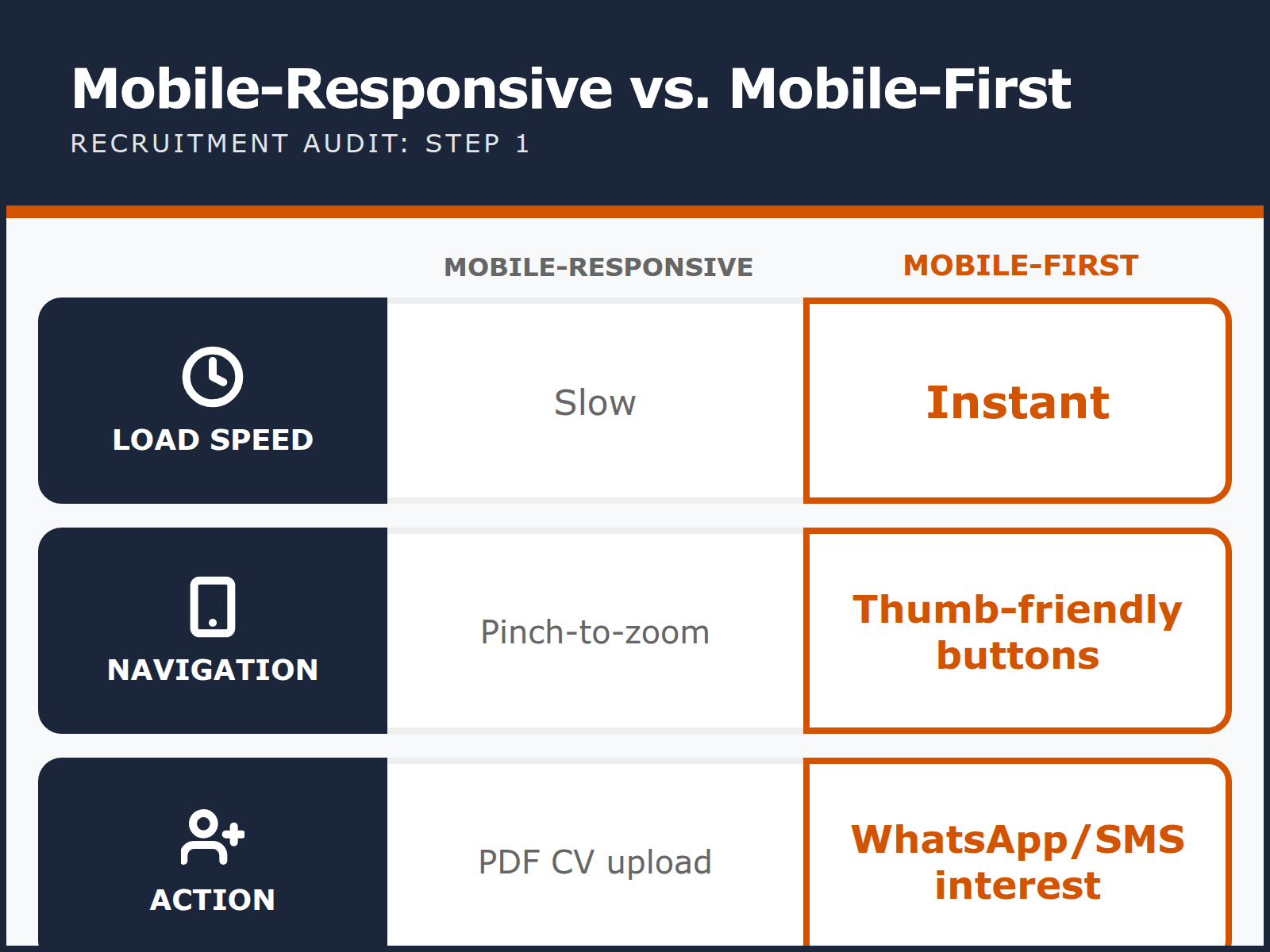 Mobile-Responsive vs. Mobile-First
RECRUITMENT AUDIT: STEP 1

| | MOBILE-RESPONSIVE | MOBILE-FIRST |
|---|---|---|
| LOAD SPEED | Slow | Instant |
| NAVIGATION | Pinch-to-zoom | Thumb-friendly buttons |
| ACTION | PDF CV upload | WhatsApp/SMS interest |